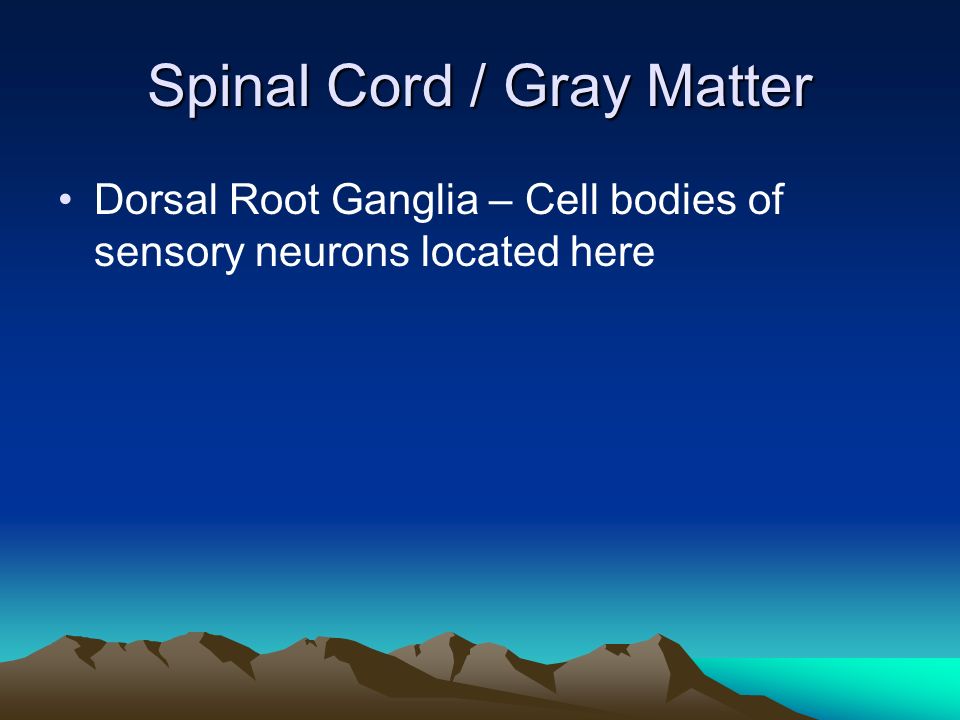 Spinal Cord / Gray Matter

• Dorsal Root Ganglia – Cell bodies of sensory neurons located here